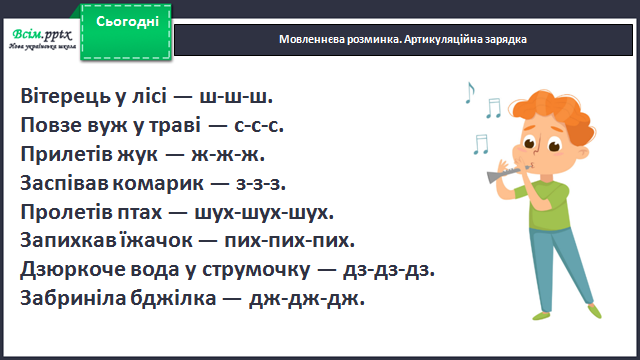 Всім.pptx
Нова українська школа

Сьогодні

Мовленнєва розминка. Артикуляційна зарядка

Вітерець у лісі — ш-ш-ш.
Повзе вуж у траві — с-с-с.
Прилетів жук — ж-ж-ж.
Заспівав комарик — з-з-з.
Пролетів птах — шух-шух-шух.
Запихкав їжачок — пих-пих-пих.
Дзюркоче вода у струмочку — дз-дз-дз.
Забриніла бджілка — дж-дж-дж.